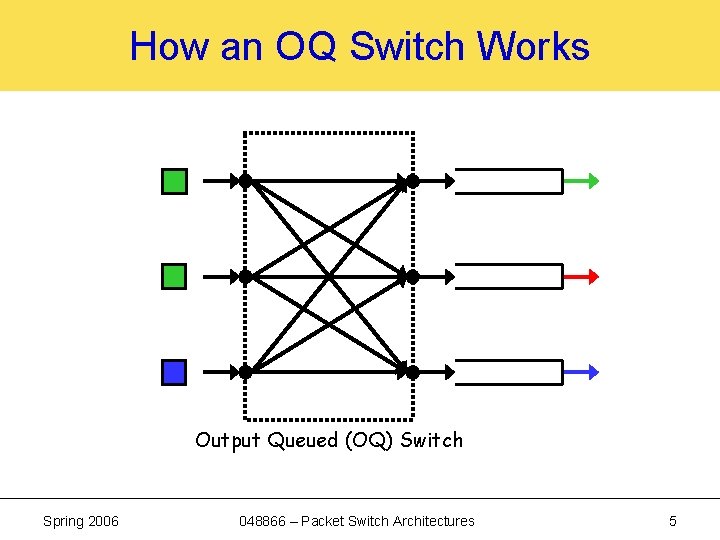 How an OQ Switch Works

Output Queued (OQ) Switch

Spring 2006

048866 – Packet Switch Architectures

5